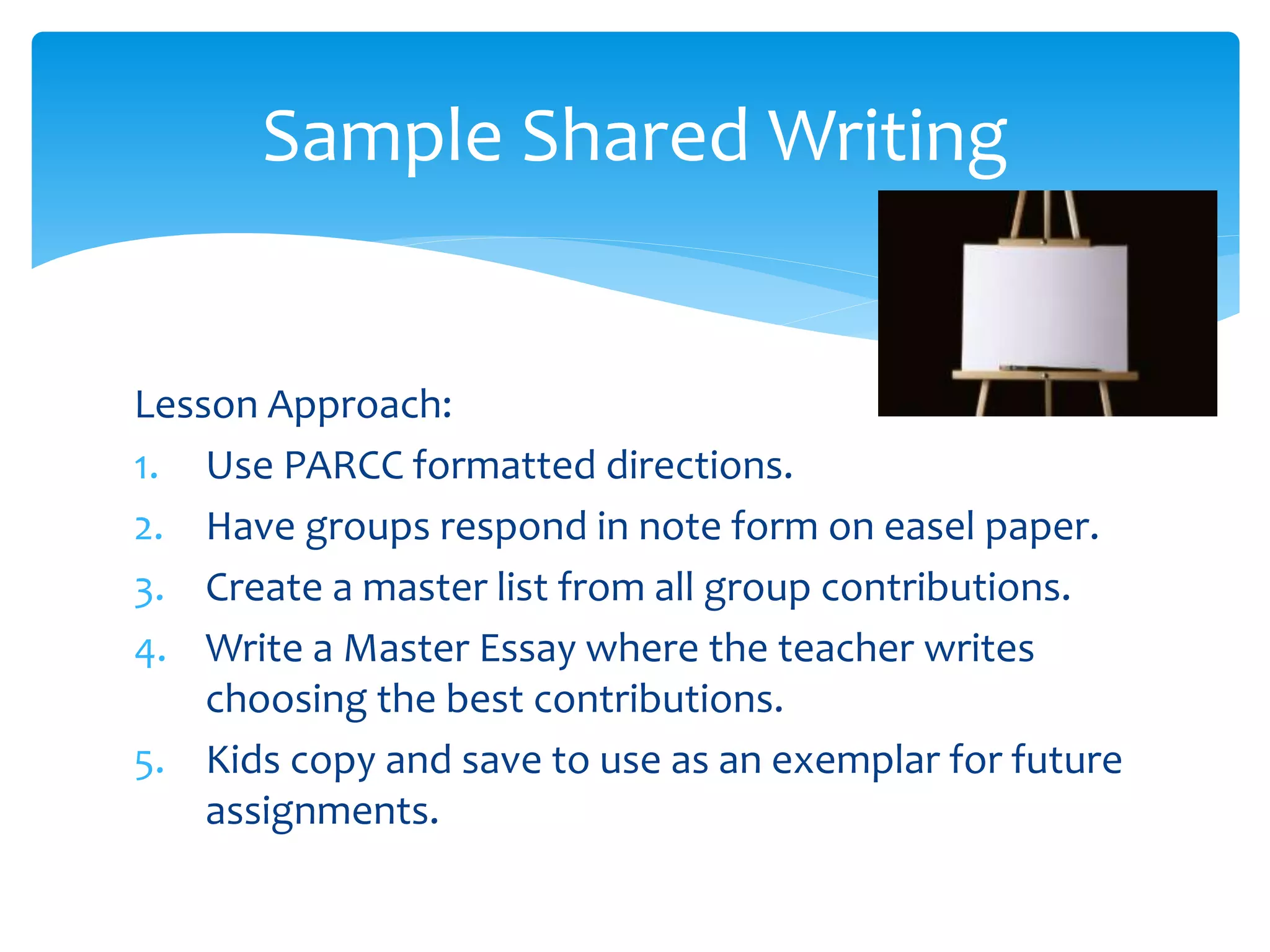 Sample Shared Writing

Lesson Approach:

1. Use PARCC formatted directions.
2. Have groups respond in note form on easel paper.
3. Create a master list from all group contributions.
4. Write a Master Essay where the teacher writes choosing the best contributions.
5. Kids copy and save to use as an exemplar for future assignments.